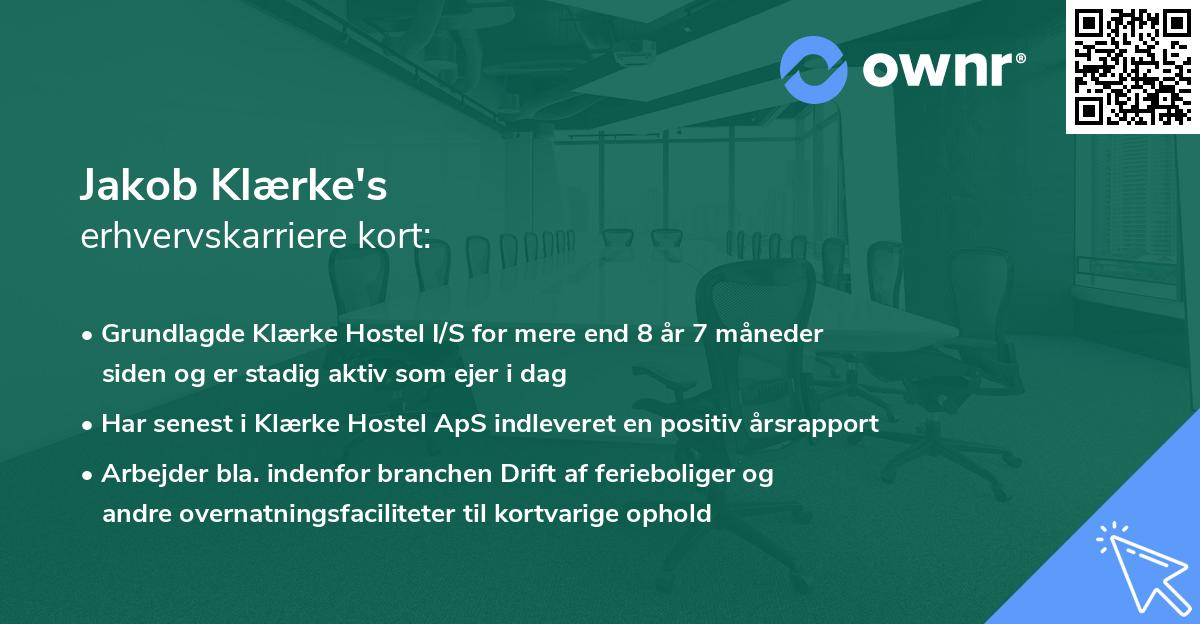 ownr®

Jakob Klærke's
erhvervskarriere kort:

• Grundlagde Klærke Hostel I/S for mere end 8 år 7 måneder siden og er stadig aktiv som ejer i dag

• Har senest i Klærke Hostel ApS indleveret en positiv årsrapport

• Arbejder bla. indenfor branchen Drift af ferieboliger og andre overnatningsfaciliteter til kortvarige ophold